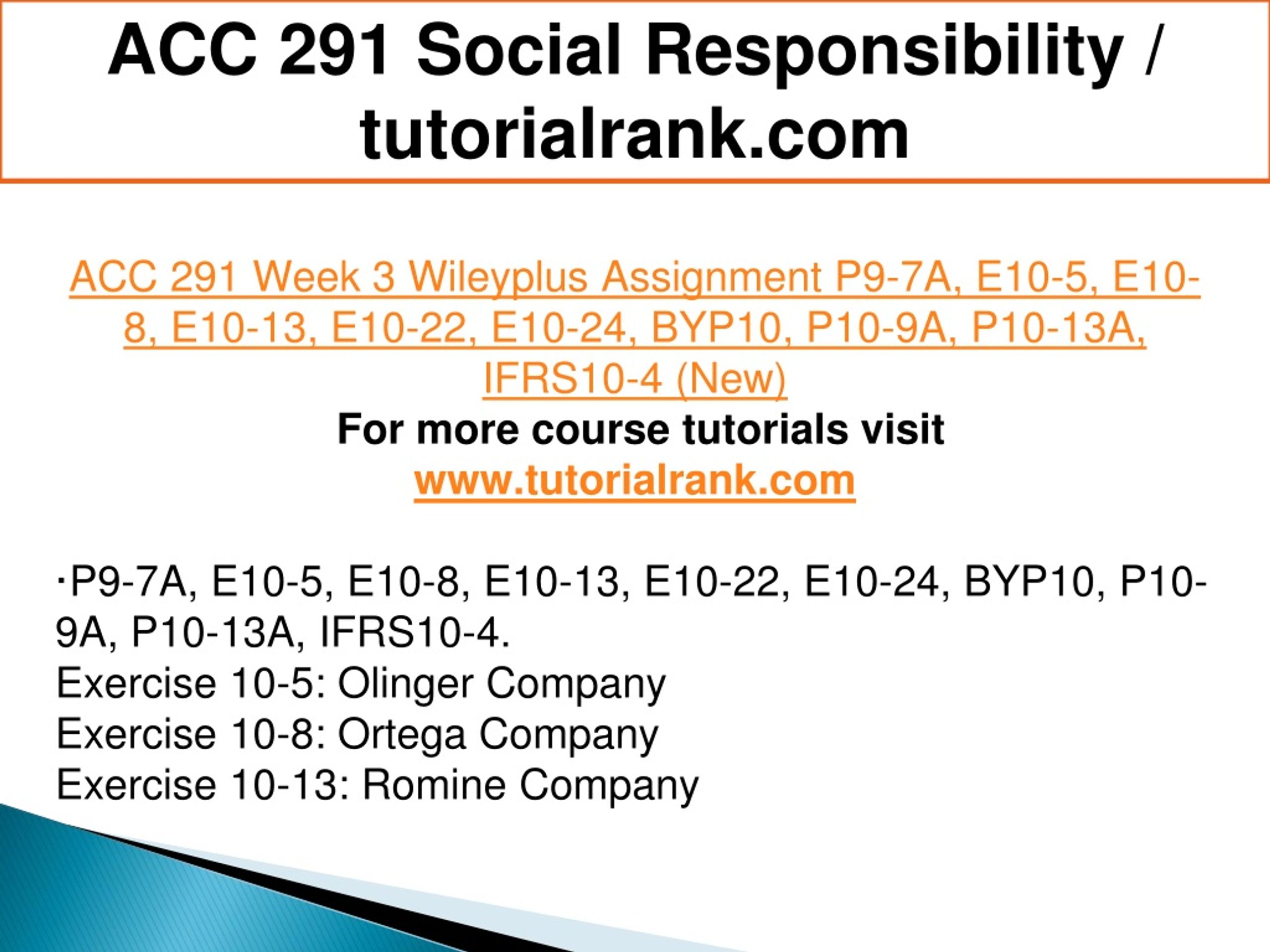 ACC 291 Social Responsibility / tutorialrank.com

ACC 291 Week 3 Wileyplus Assignment P9-7A, E10-5, E10-8, E10-13, E10-22, E10-24, BYP10, P10-9A, P10-13A, IFRS10-4 (New)
For more course tutorials visit
www.tutorialrank.com

·P9-7A, E10-5, E10-8, E10-13, E10-22, E10-24, BYP10, P10-9A, P10-13A, IFRS10-4.
Exercise 10-5: Olinger Company
Exercise 10-8: Ortega Company
Exercise 10-13: Romine Company